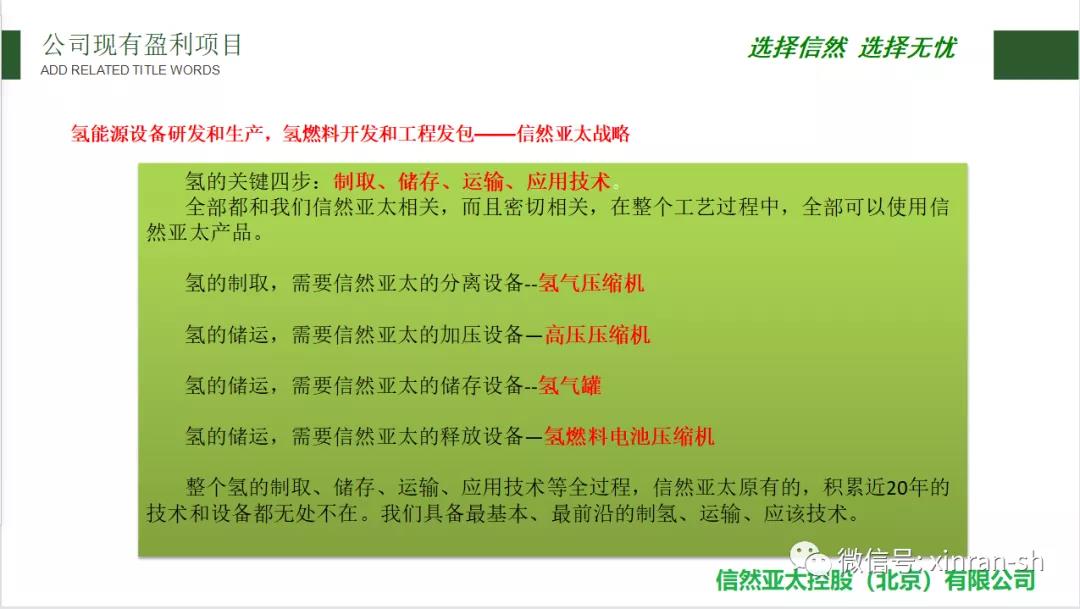 公司现有盈利项目
ADD RELATED TITLE WORDS

选择信然 选择无忧

氢能源设备研发和生产，氢燃料开发和工程发包——信然亚太战略

氢的关键四步：制取、储存、运输、应用技术。
全部都和我们信然亚太相关，而且密切相关，在整个工艺过程中，全部可以使用信然亚太产品。

氢的制取，需要信然亚太的分离设备--氢气压缩机

氢的储运，需要信然亚太的加压设备—高压压缩机

氢的储运，需要信然亚太的储存设备--氢气罐

氢的储运，需要信然亚太的释放设备—氢燃料电池压缩机

整个氢的制取、储存、运输、应用技术等全过程，信然亚太原有的，积累近20年的技术和设备都无处不在。我们具备最基本、最前沿的制氢、运输、应该技术。

微信号: xinran-sh

信然亚太控股（北京）有限公司